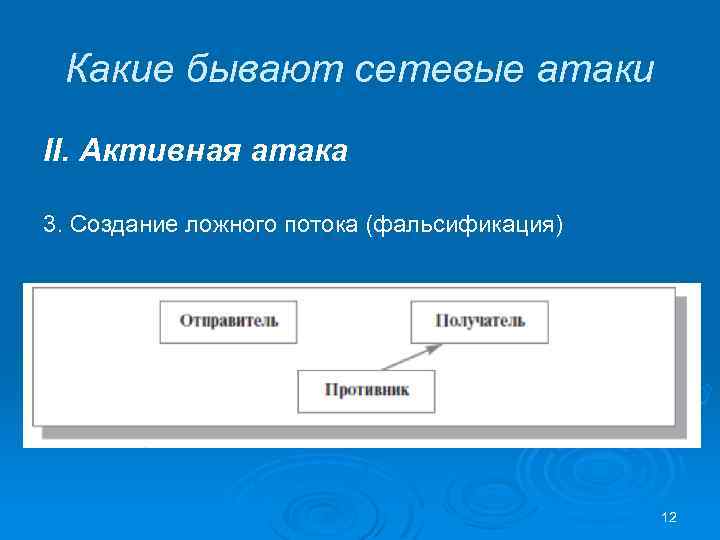 Какие бывают сетевые атаки

II. Активная атака

3. Создание ложного потока (фальсификация)

Отправитель

Получатель

Противник

12